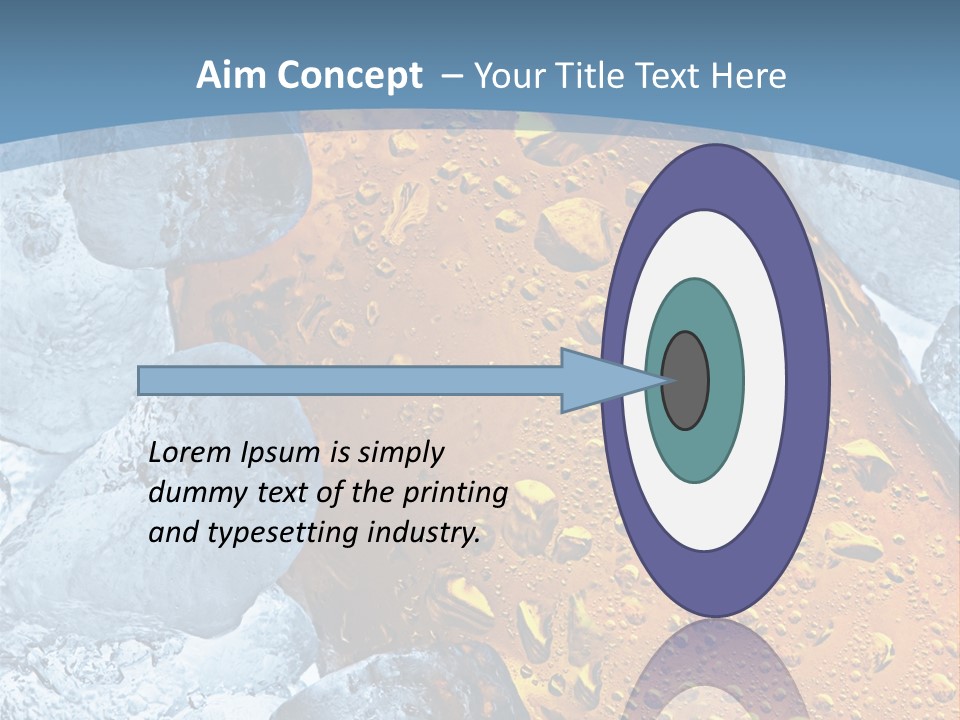 Aim Concept – Your Title Text Here

Lorem Ipsum is simply dummy text of the printing and typesetting industry.